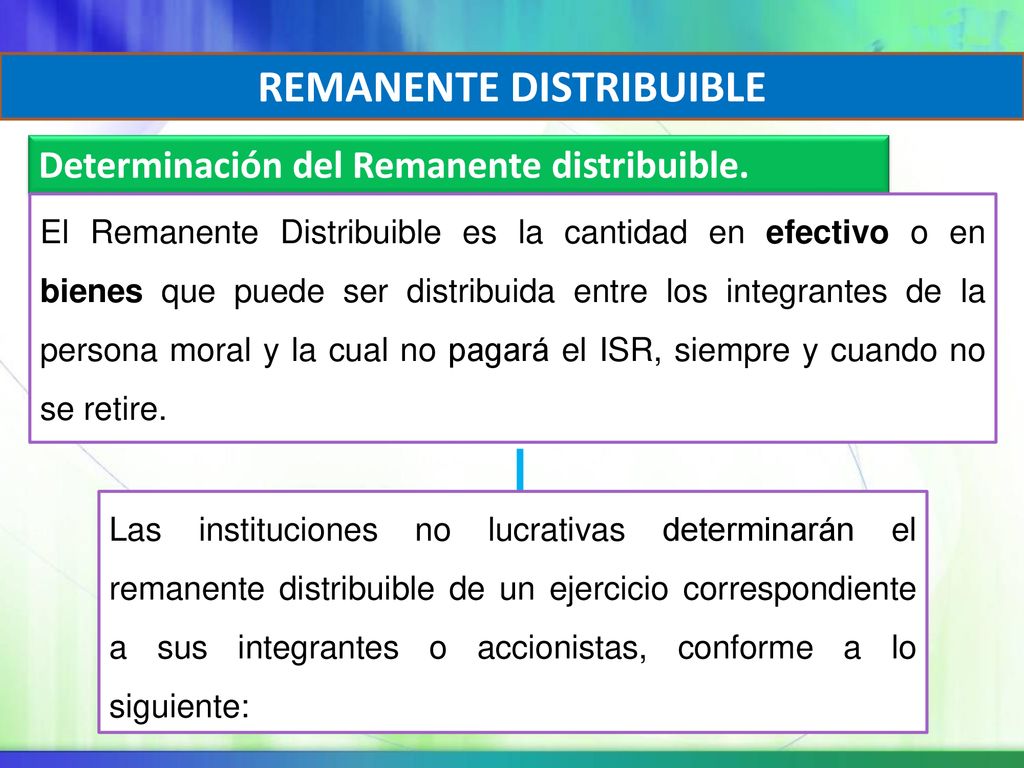 REMANENTE DISTRIBUIBLE

Determinación del Remanente distribuible.

El Remanente Distribuible es la cantidad en efectivo o en bienes que puede ser distribuida entre los integrantes de la persona moral y la cual no pagará el ISR, siempre y cuando no se retire.

Las instituciones no lucrativas determinarán el remanente distribuible de un ejercicio correspondiente a sus integrantes o accionistas, conforme a lo siguiente: